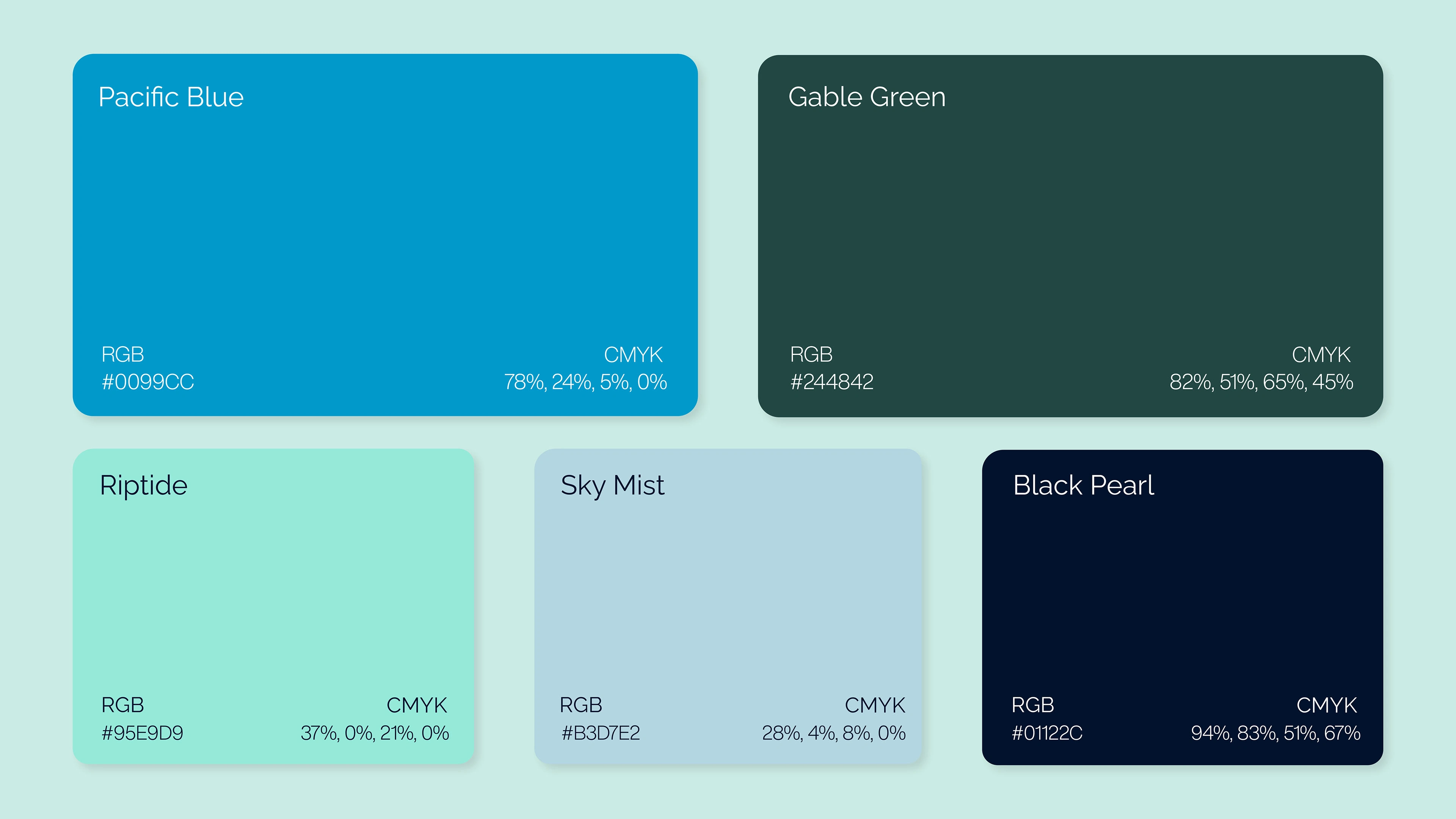 Pacific Blue

RGB
#0099CC

CMYK
78%, 24%, 5%, 0%

Gable Green

RGB
#244842

CMYK
82%, 51%, 65%, 45%

Riptide

RGB
#95E9D9

CMYK
37%, 0%, 21%, 0%

Sky Mist

RGB
#B3D7E2

CMYK
28%, 4%, 8%, 0%

Black Pearl

RGB
#01122C

CMYK
94%, 83%, 51%, 67%